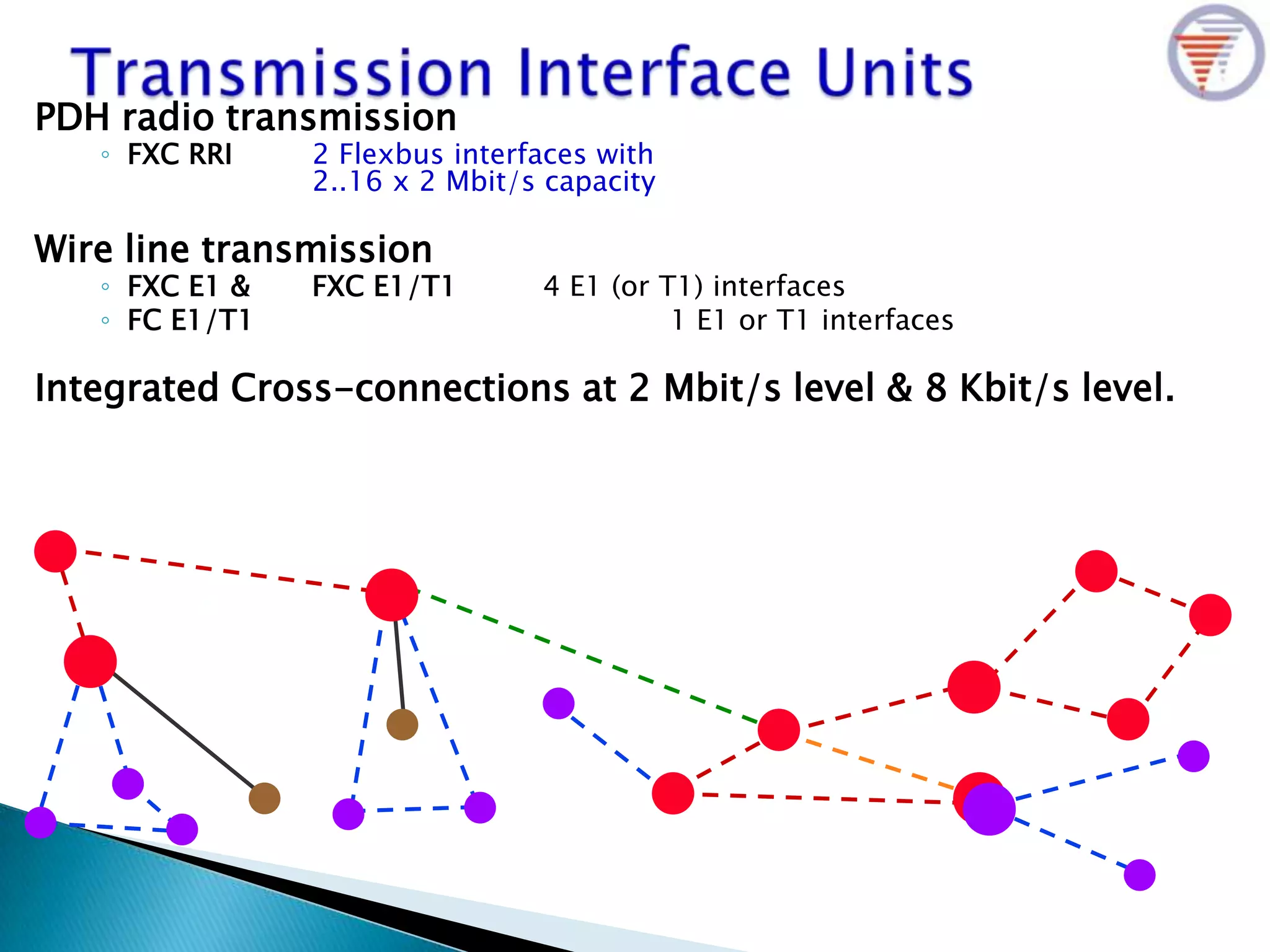 Transmission Interface Units

PDH radio transmission

◦ FXC RRI 2 Flexbus interfaces with 2..16 x 2 Mbit/s capacity

Wire line transmission

◦ FXC E1 & FXC E1/T1 4 E1 (or T1) interfaces
◦ FC E1/T1 1 E1 or T1 interfaces

Integrated Cross-connections at 2 Mbit/s level & 8 Kbit/s level.